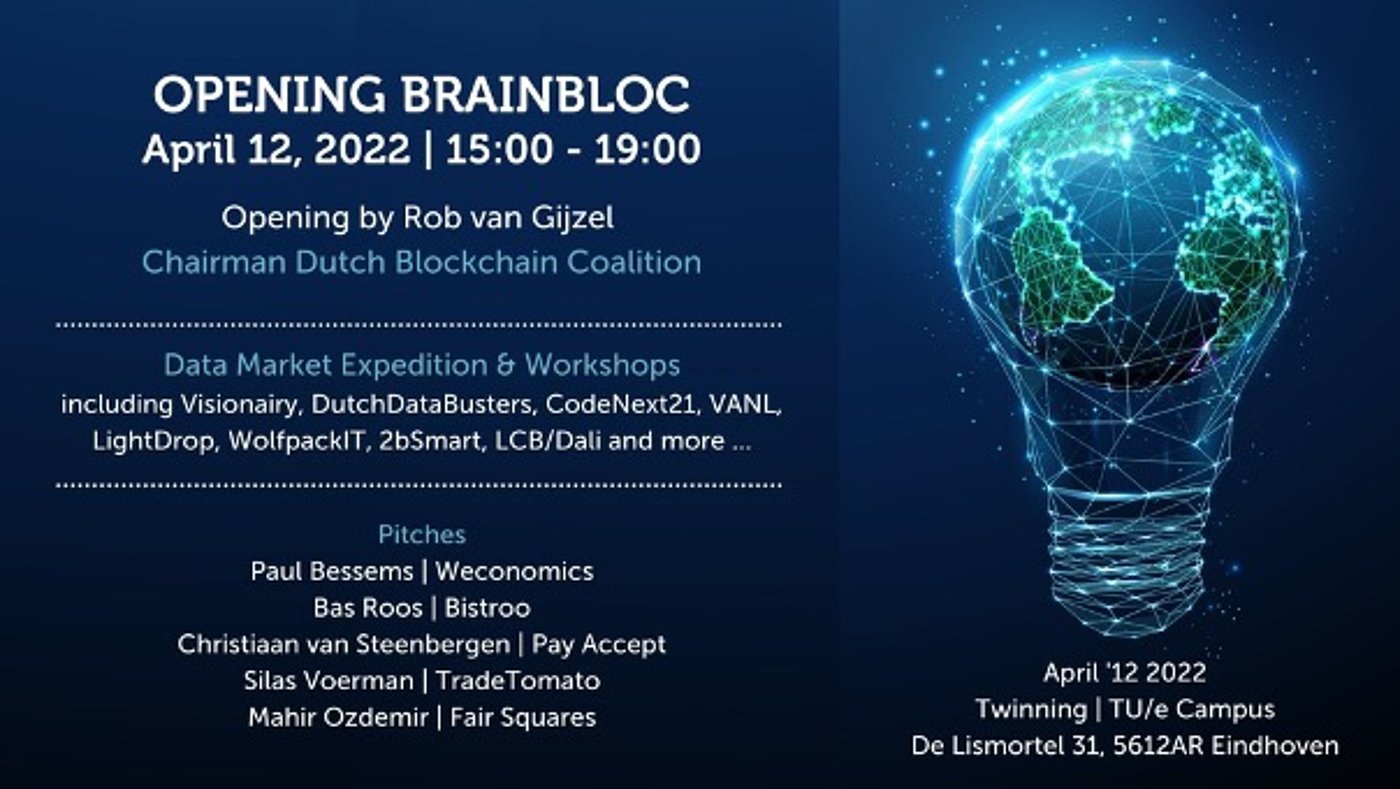 OPENING BRAINBLOC
April 12, 2022 | 15:00 - 19:00

Opening by Rob van Gijzel
Chairman Dutch Blockchain Coalition

Data Market Expedition & Workshops
including Visionairy, DutchDataBusters, CodeNext21, VANL, LightDrop, WolfpackIT, 2bSmart, LCB/Dali and more ...

Pitches
Paul Bessems | Weconomics
Bas Roos | Bistroo
Christiaan van Steenbergen | Pay Accept
Silas Voerman | TradeTomato
Mahir Ozdemir | Fair Squares

April '12 2022
Twinning | TU/e Campus
De Lismortel 31, 5612AR Eindhoven